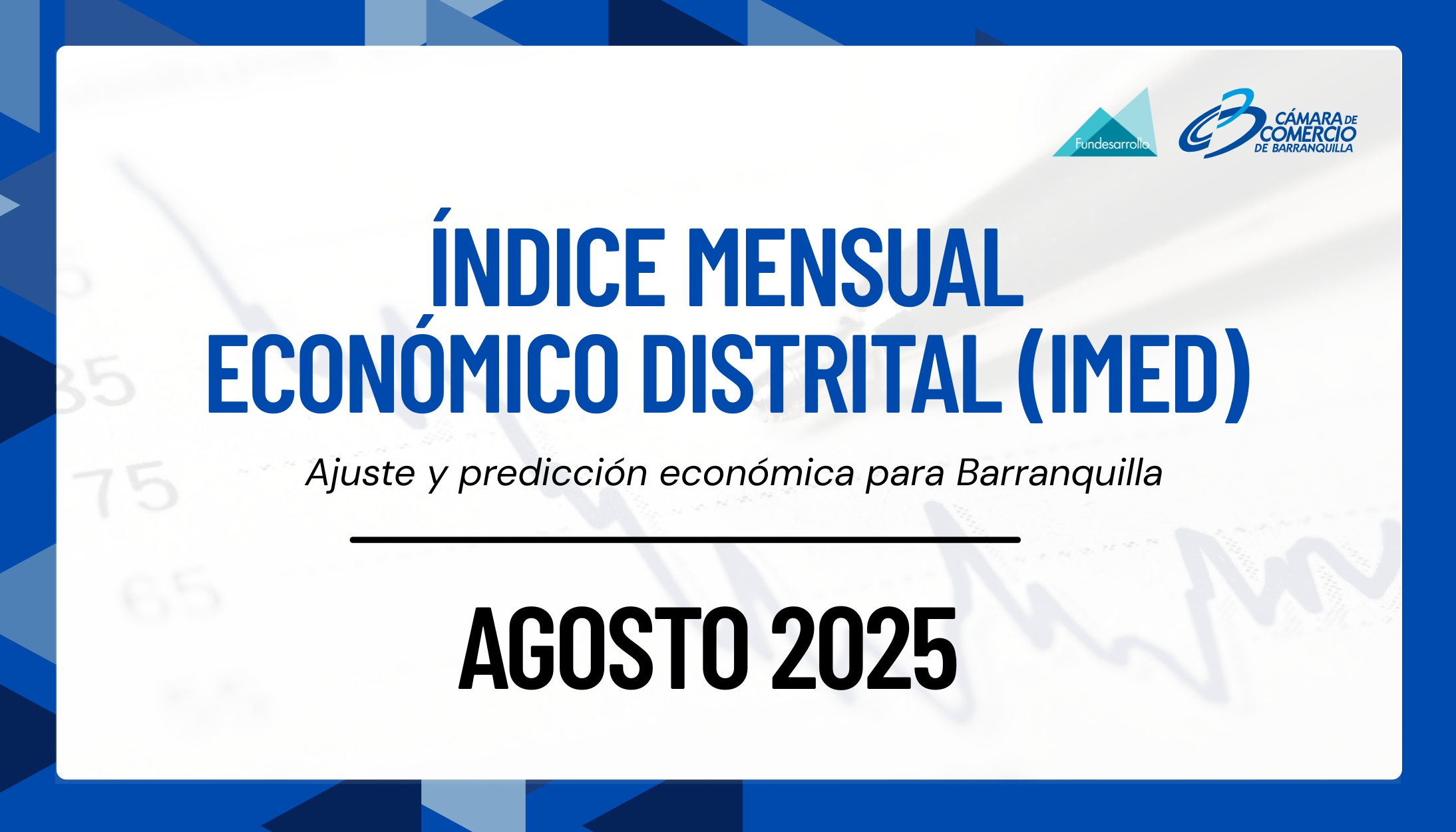 Fundesarrollo

CÁMARA DE COMERCIO DE BARRANQUILLA

ÍNDICE MENSUAL ECONÓMICO DISTRITAL (IMED)

Ajuste y predicción económica para Barranquilla

AGOSTO 2025